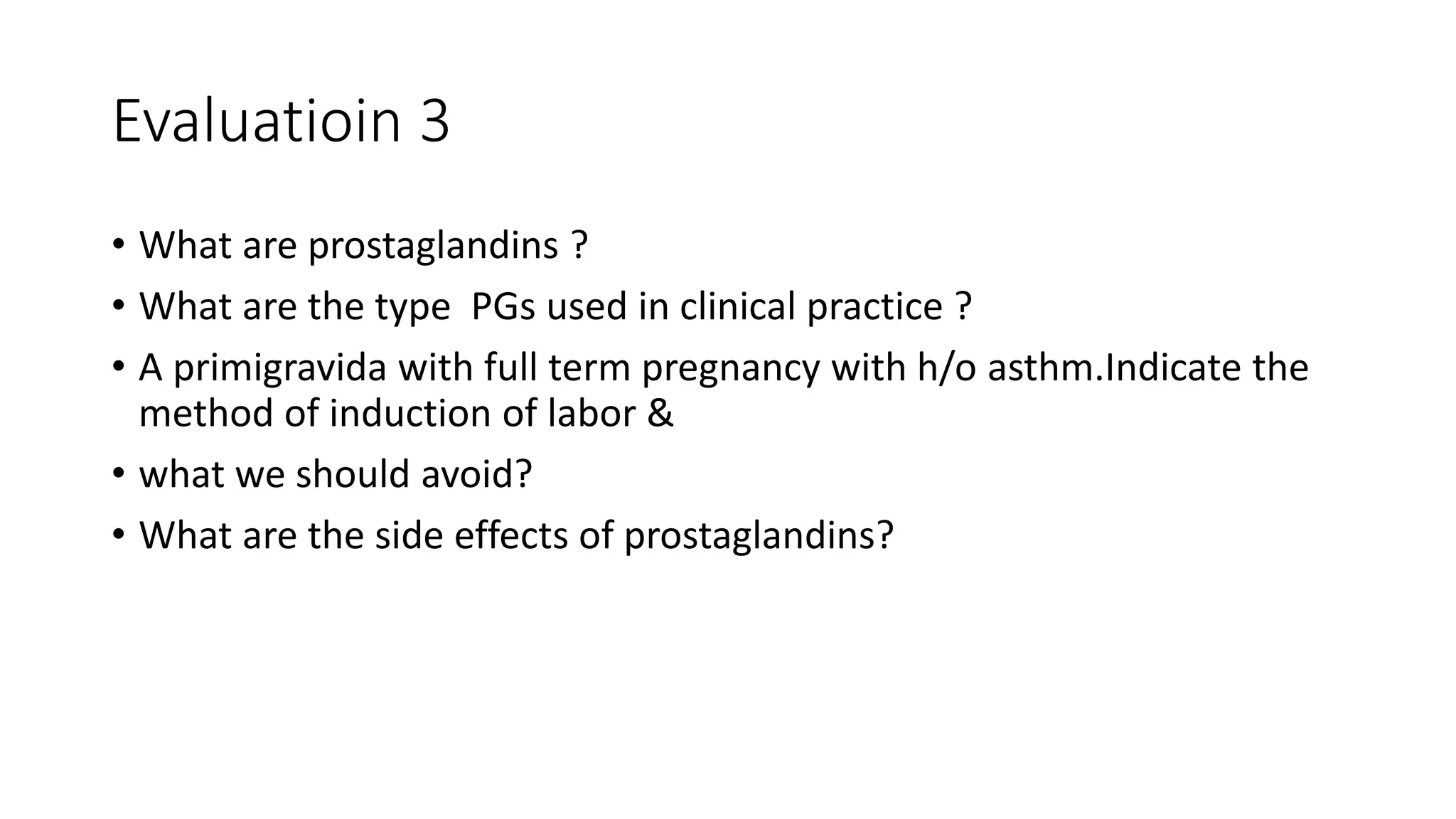 Evaluatioin 3

• What are prostaglandins ?
• What are the type  PGs used in clinical practice ?
• A primigravida with full term pregnancy with h/o asthm.Indicate the method of induction of labor &
• what we should avoid?
• What are the side effects of prostaglandins?